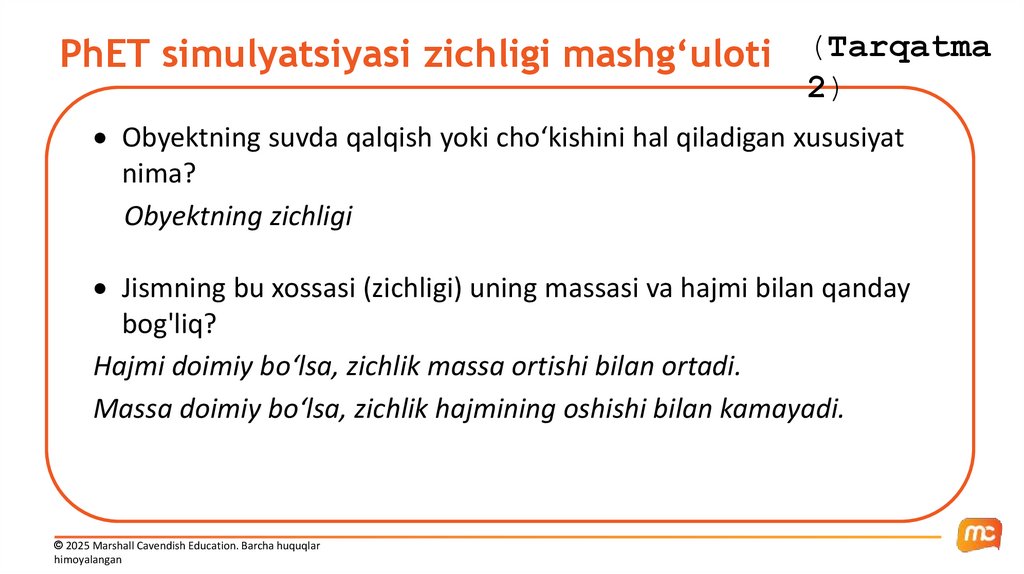 PhET simulyatsiyasi zichligi mashg‘uloti

（Tarqatma 2）

• Obyektning suvda qalqish yoki cho‘kishini hal qiladigan xususiyat nima?

Obyektning zichligi

• Jismning bu xossasi (zichligi) uning massasi va hajmi bilan qanday bog'liq?

Hajmi doimiy bo‘lsa, zichlik massa ortishi bilan ortadi.

Massa doimiy bo‘lsa, zichlik hajmining oshishi bilan kamayadi.

© 2025 Marshall Cavendish Education. Barcha huquqlar himoyalangan

mc